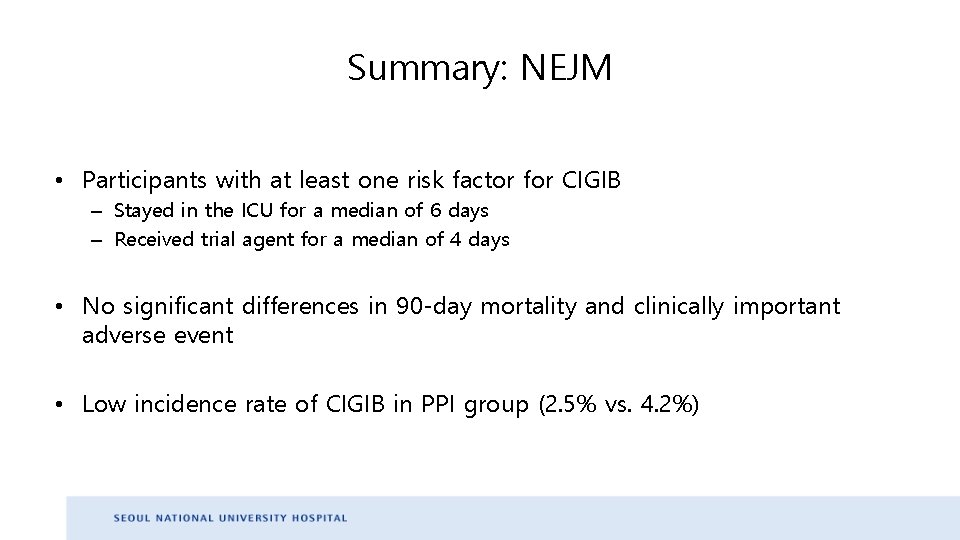 Summary: NEJM

• Participants with at least one risk factor for CIGIB
– Stayed in the ICU for a median of 6 days
– Received trial agent for a median of 4 days

• No significant differences in 90-day mortality and clinically important adverse event

• Low incidence rate of CIGIB in PPI group (2.5% vs. 4.2%)

SEOUL NATIONAL UNIVERSITY HOSPITAL